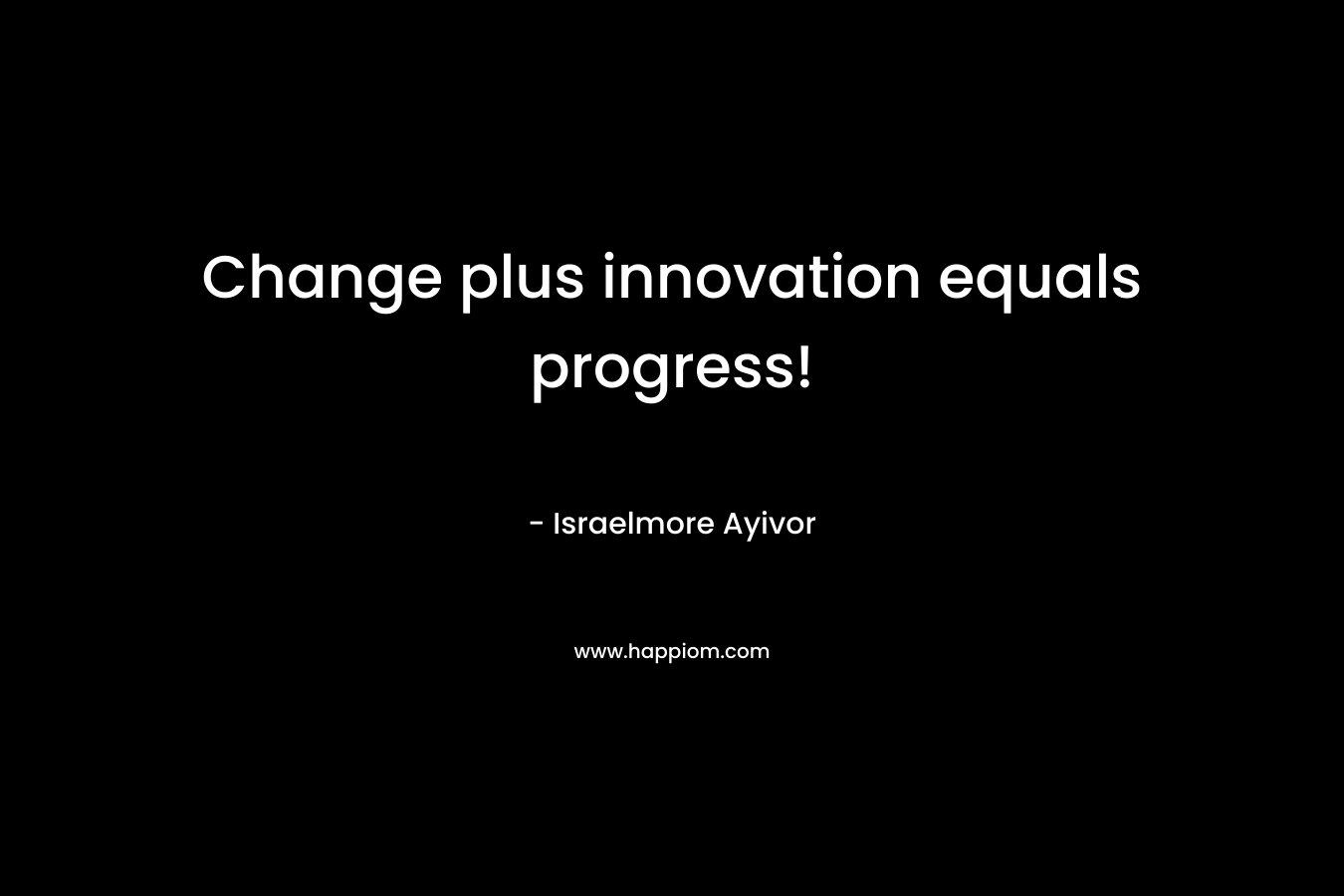 Change plus innovation equals progress!

- Israelmore Ayivor

www.happiom.com